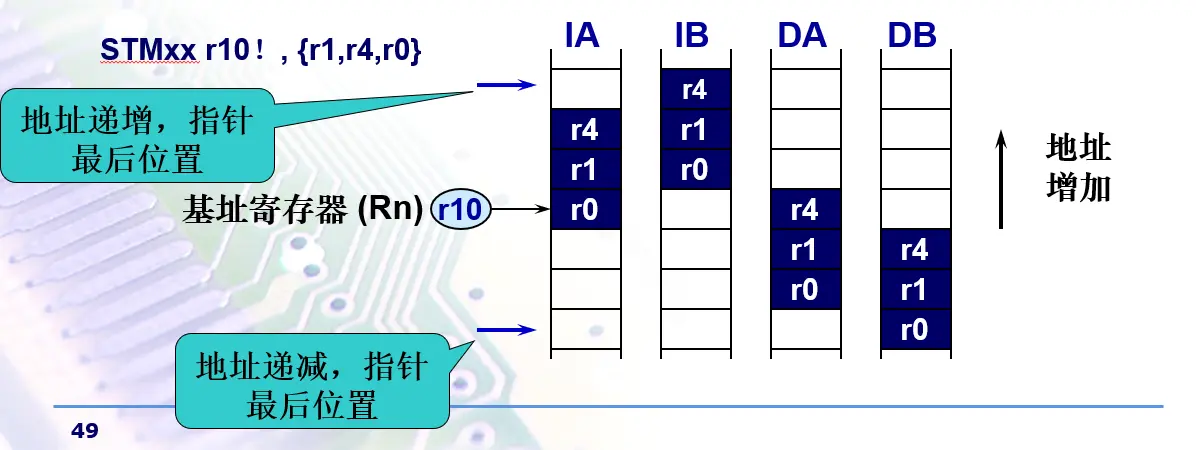 STMxx r10！, {r1,r4,r0}

地址递增，指针最后位置

基址寄存器 (Rn) r10

地址递减，指针最后位置

IA

r4
r1
r0

IB

r4
r1
r0

DA

r4
r1
r0

DB

r4
r1
r0

地址增加

49